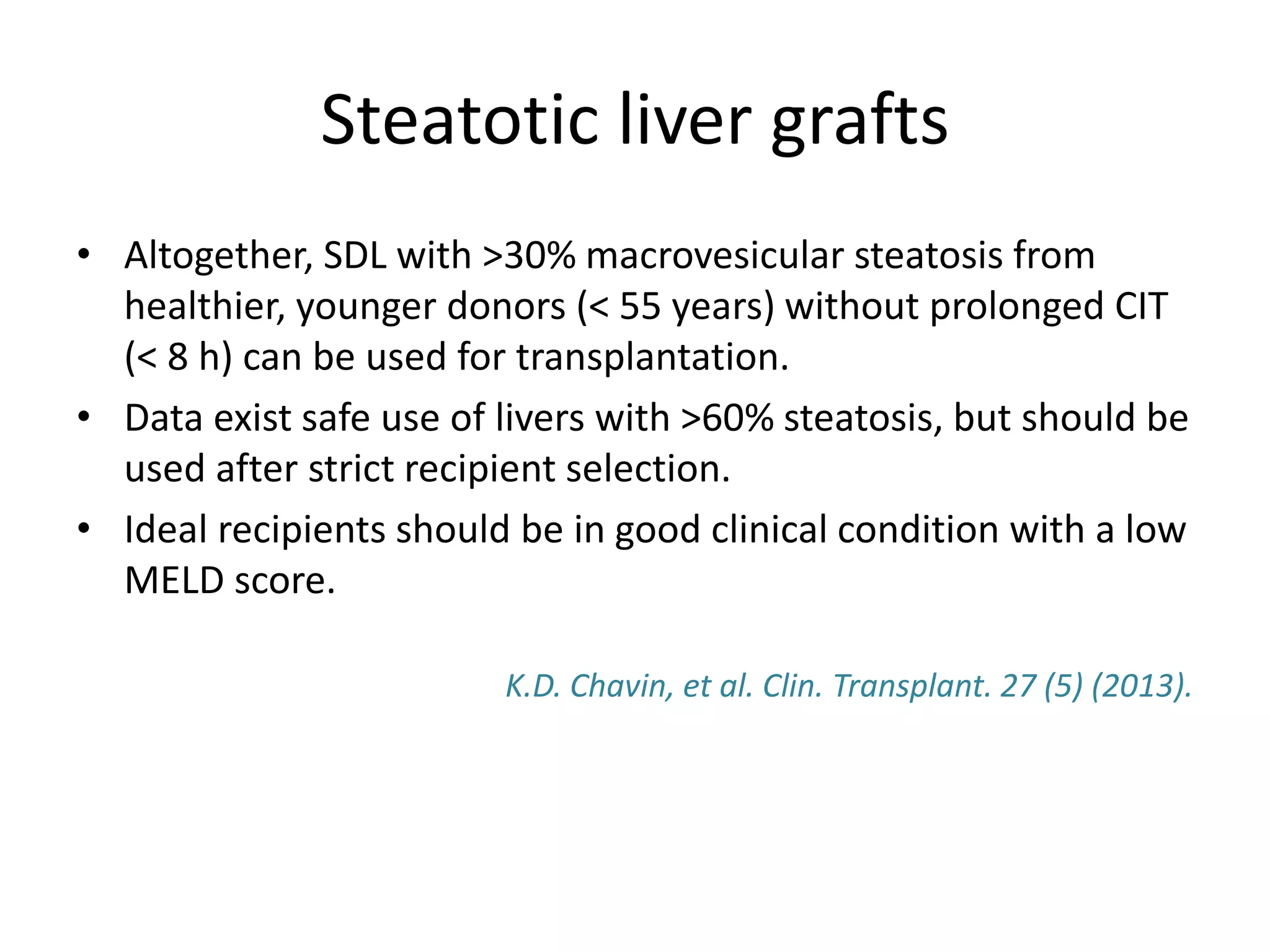 Steatotic liver grafts

• Altogether, SDL with >30% macrovesicular steatosis from healthier, younger donors (< 55 years) without prolonged CIT (< 8 h) can be used for transplantation.
• Data exist safe use of livers with >60% steatosis, but should be used after strict recipient selection.
• Ideal recipients should be in good clinical condition with a low MELD score.

K.D. Chavin, et al. Clin. Transplant. 27 (5) (2013).